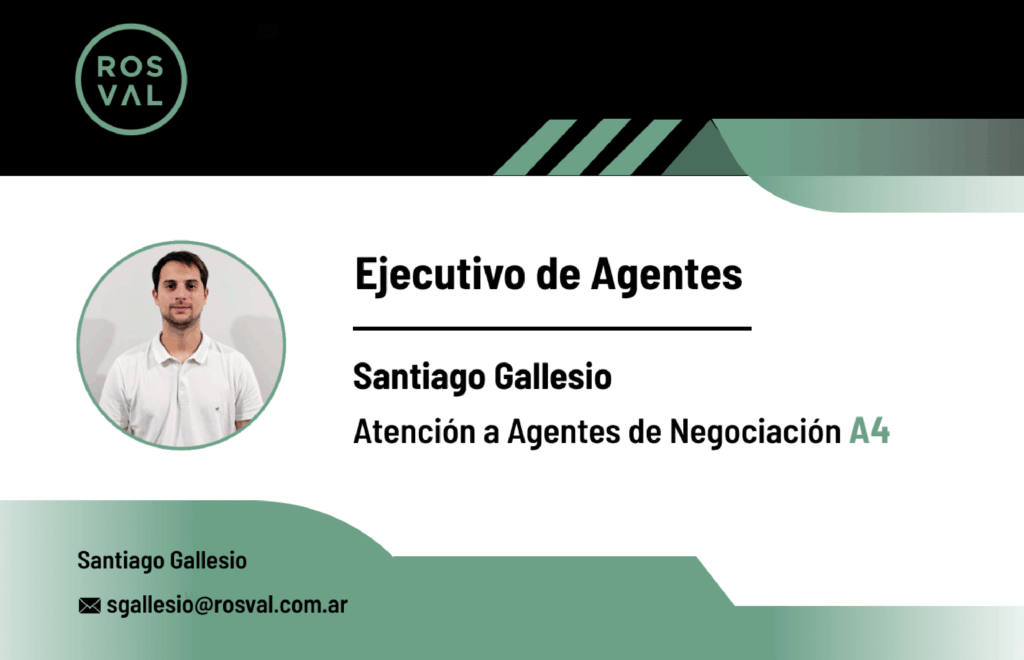 ROS
VAL

Ejecutivo de Agentes

Santiago Gallesio

Atención a Agentes de Negociación A4

Santiago Gallesio

sgallesio@rosval.com.ar